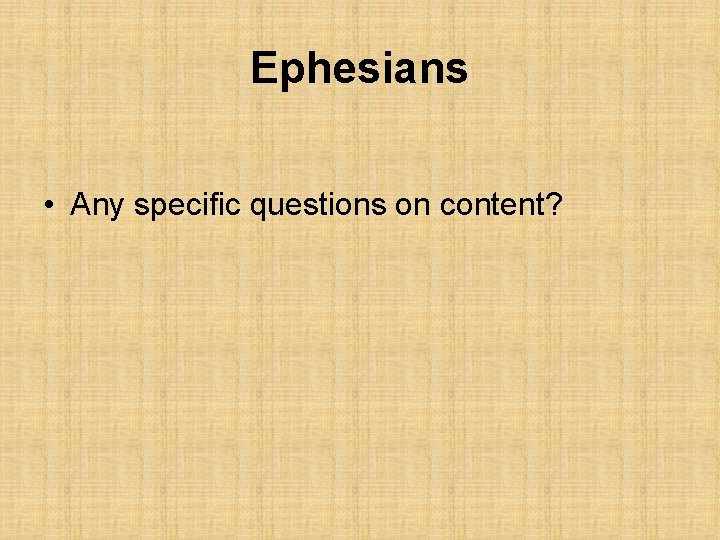 Ephesians

• Any specific questions on content?